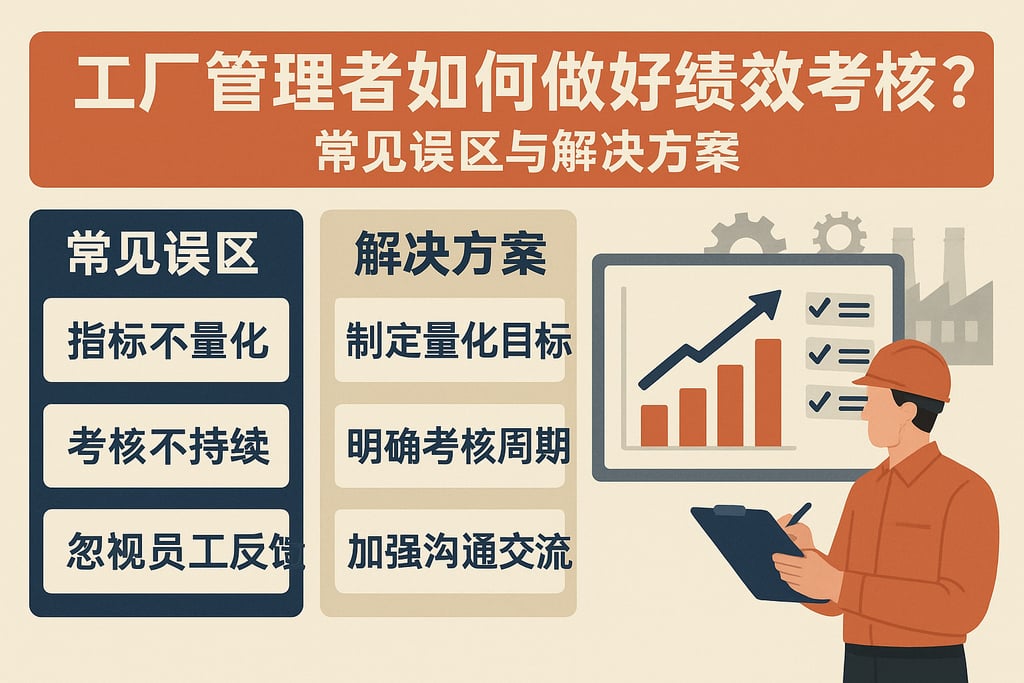 工厂管理者如何做好绩效考核？
常见误区与解决方案

常见误区
指标不量化
考核不持续
忽视员工反馈

解决方案
制定量化目标
明确考核周期
加强沟通交流